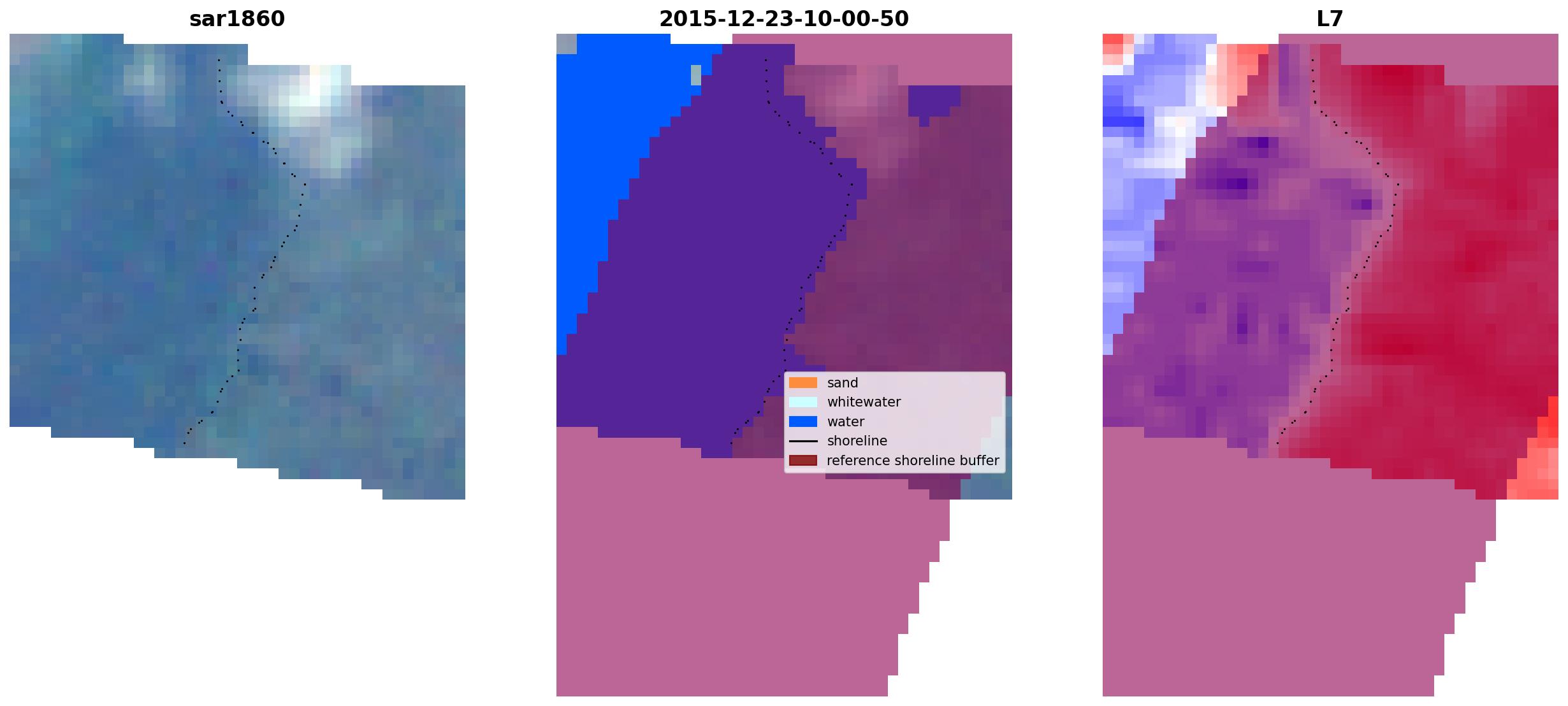 sar1860

2015-12-23-10-00-50

sand
whitewater
water
shoreline
reference shoreline buffer

L7